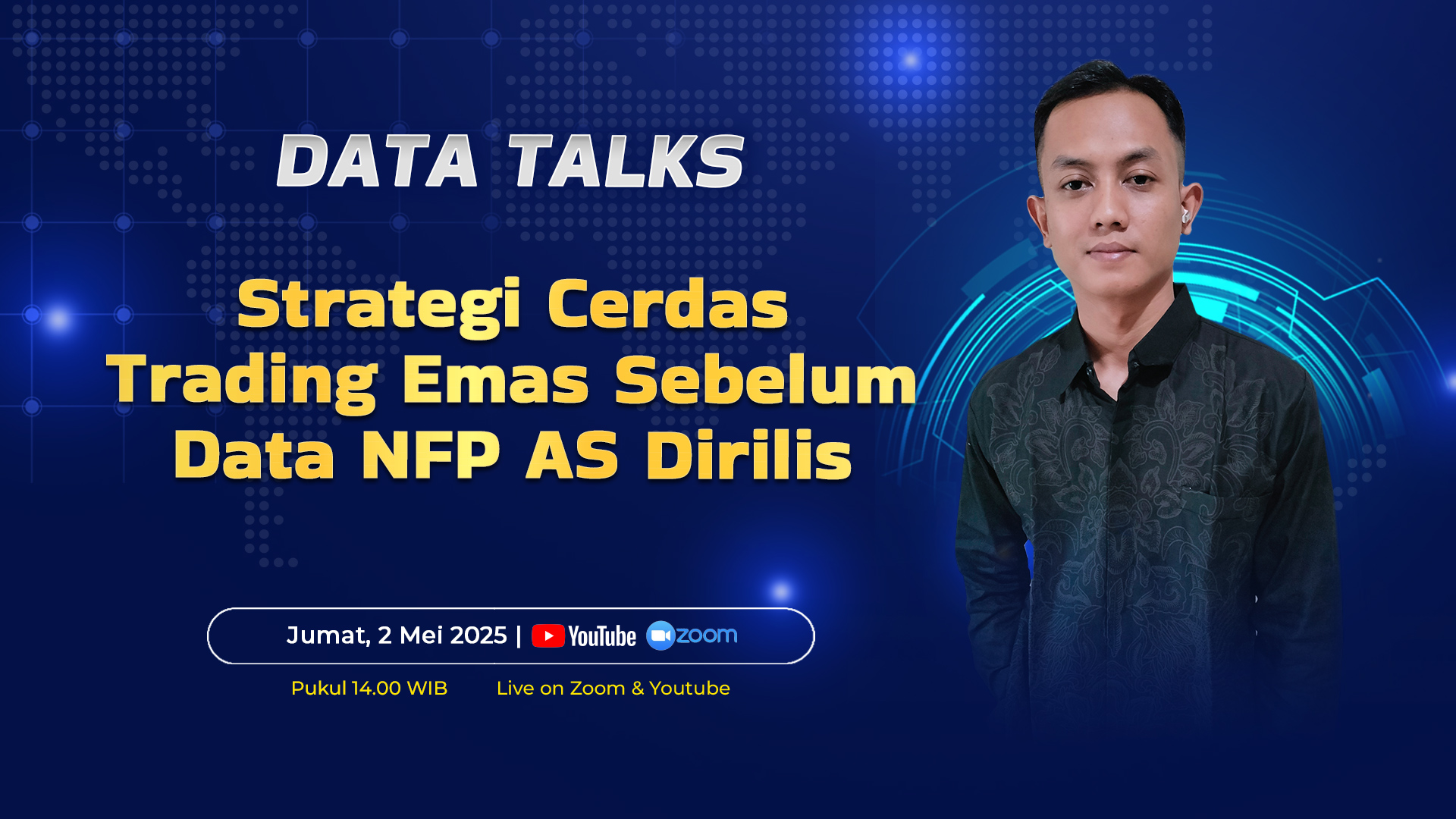 DATA TALKS

Strategi Cerdas Trading Emas Sebelum Data NFP AS Dirilis

Jumat, 2 Mei 2025 | YouTube zoom

Pukul 14.00 WIB

Live on Zoom & Youtube